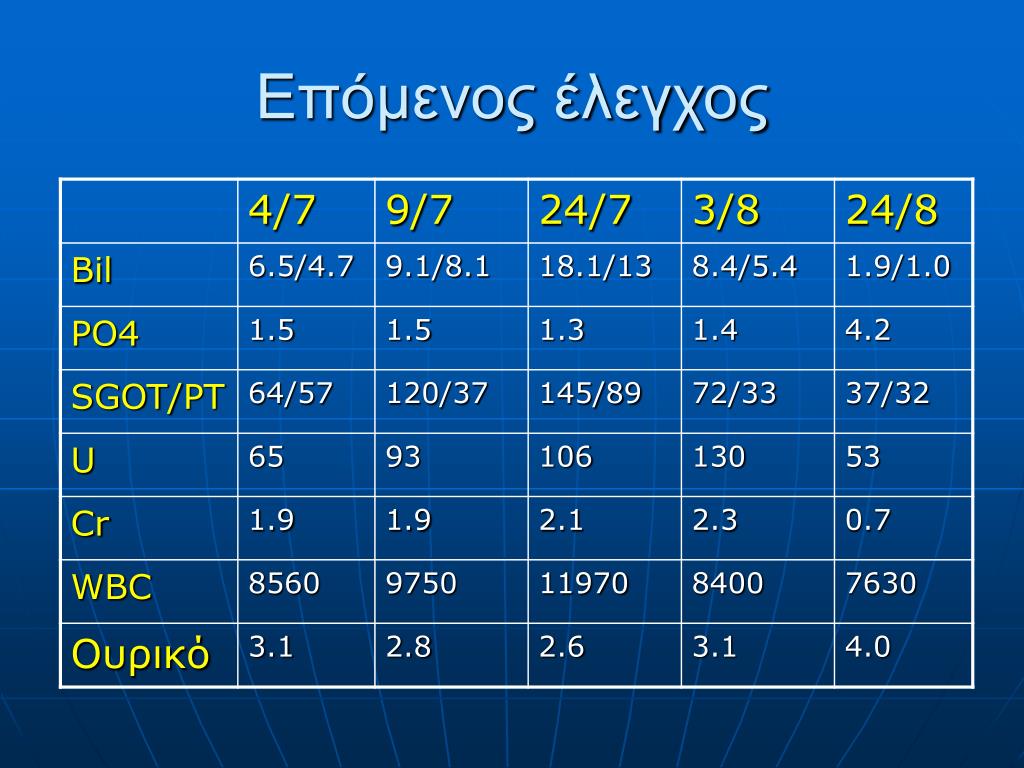 Επόμενος έλεγχος

| | 4/7 | 9/7 | 24/7 | 3/8 | 24/8 |
|---|---|---|---|---|---|
| Bil | 6.5/4.7 | 9.1/8.1 | 18.1/13 | 8.4/5.4 | 1.9/1.0 |
| PO4 | 1.5 | 1.5 | 1.3 | 1.4 | 4.2 |
| SGOT/PT | 64/57 | 120/37 | 145/89 | 72/33 | 37/32 |
| U | 65 | 93 | 106 | 130 | 53 |
| Cr | 1.9 | 1.9 | 2.1 | 2.3 | 0.7 |
| WBC | 8560 | 9750 | 11970 | 8400 | 7630 |
| Ουρικό | 3.1 | 2.8 | 2.6 | 3.1 | 4.0 |